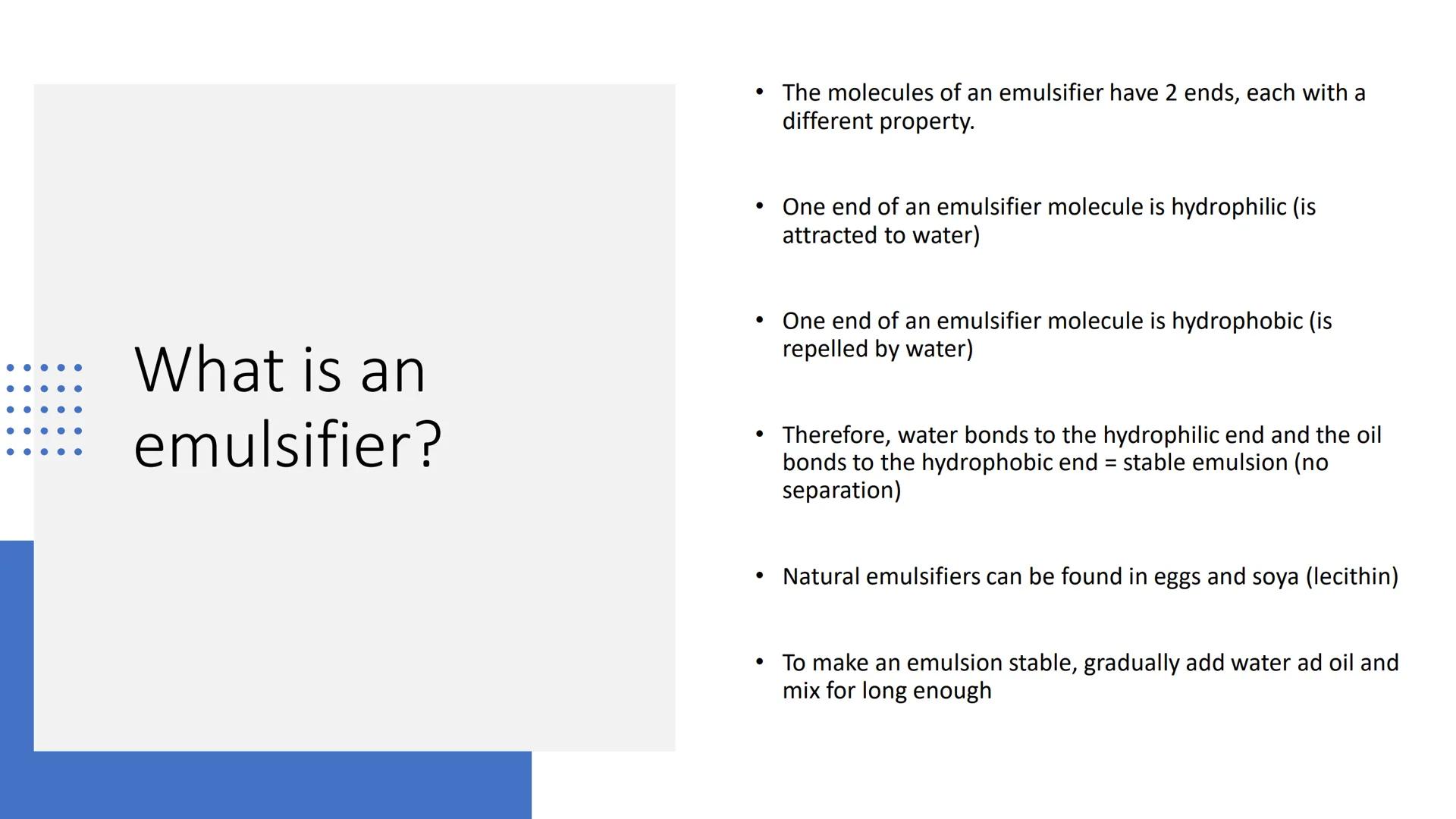 What is an emulsifier?

• The molecules of an emulsifier have 2 ends, each with a different property.

• One end of an emulsifier molecule is hydrophilic (is attracted to water)

• One end of an emulsifier molecule is hydrophobic (is repelled by water)

• Therefore, water bonds to the hydrophilic end and the oil bonds to the hydrophobic end = stable emulsion (no separation)

• Natural emulsifiers can be found in eggs and soya (lecithin)

• To make an emulsion stable, gradually add water ad oil and mix for long enough